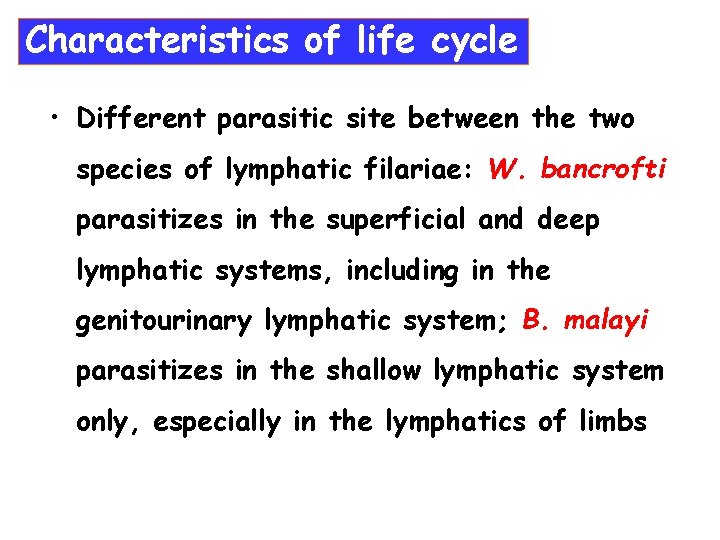 Characteristics of life cycle

• Different parasitic site between the two species of lymphatic filariae: W. bancrofti parasitizes in the superficial and deep lymphatic systems, including in the genitourinary lymphatic system; B. malayi parasitizes in the shallow lymphatic system only, especially in the lymphatics of limbs